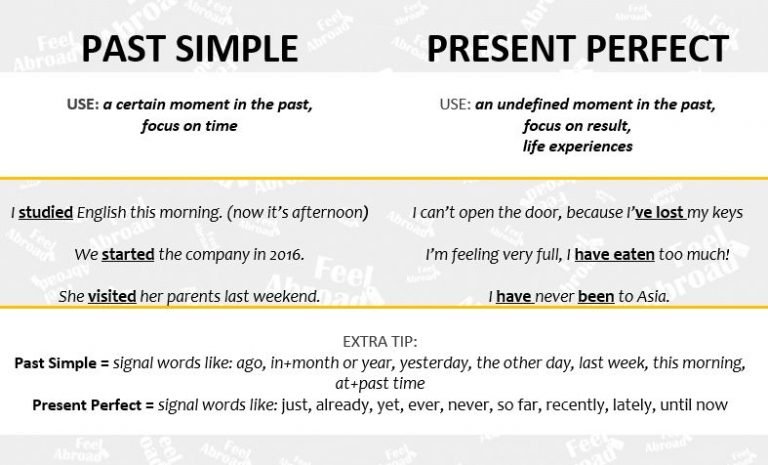 PAST SIMPLE

USE: a certain moment in the past, focus on time

I studied English this morning. (now it's afternoon)

We started the company in 2016.

She visited her parents last weekend.

PRESENT PERFECT

USE: an undefined moment in the past, focus on result, life experiences

I can't open the door, because I've lost my keys

I'm feeling very full, I have eaten too much!

I have never been to Asia.

EXTRA TIP:
Past Simple = signal words like: ago, in+month or year, yesterday, the other day, last week, this morning, at+past time
Present Perfect = signal words like: just, already, yet, ever, never, so far, recently, lately, until now

Feel Abroad